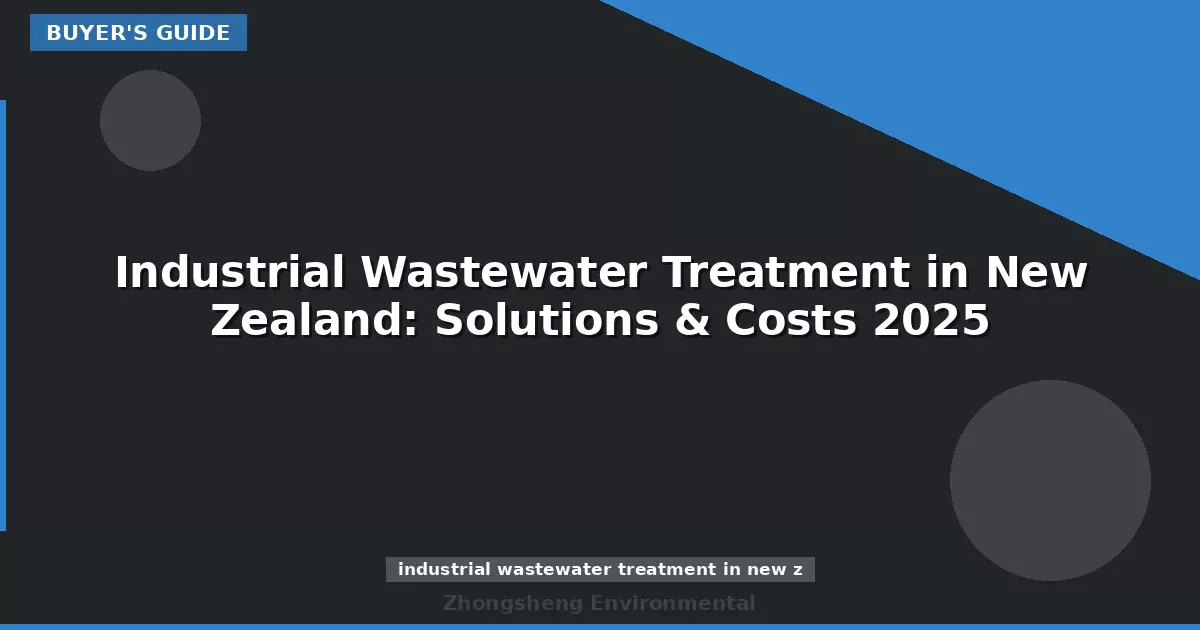 BUYER'S GUIDE

Industrial Wastewater Treatment in New Zealand: Solutions & Costs 2025

industrial wastewater treatment in new z

Zhongsheng Environmental